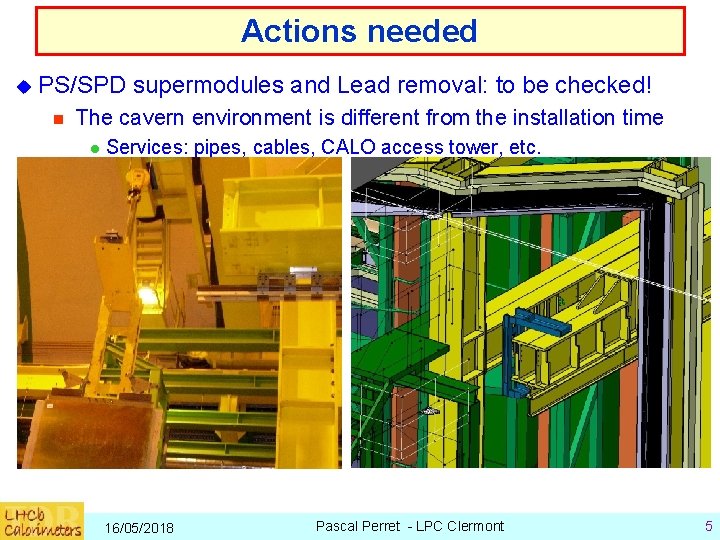 Actions needed

PS/SPD supermodules and Lead removal: to be checked!

The cavern environment is different from the installation time

Services: pipes, cables, CALO access tower, etc.

LHCb Calorimeters

16/05/2018

Pascal Perret - LPC Clermont

5